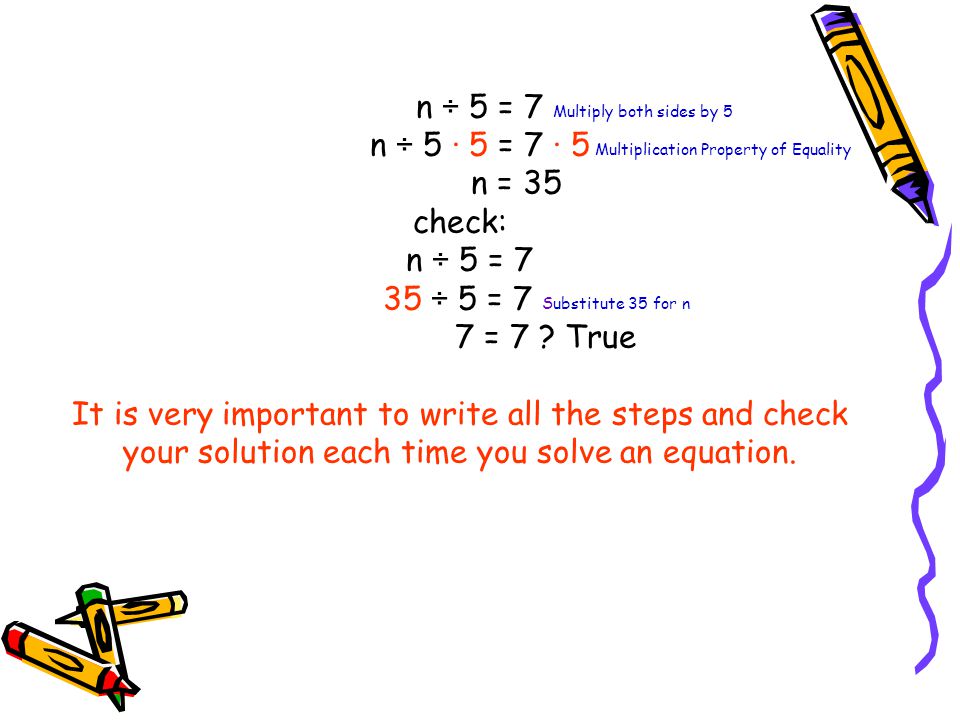 $n \div 5 = 7$ Multiply both sides by 5
$n \div 5 \cdot 5 = 7 \cdot 5$ Multiplication Property of Equality
$n = 35$
check:
$n \div 5 = 7$
$35 \div 5 = 7$ Substitute 35 for n
$7 = 7$ ? True

It is very important to write all the steps and check your solution each time you solve an equation.